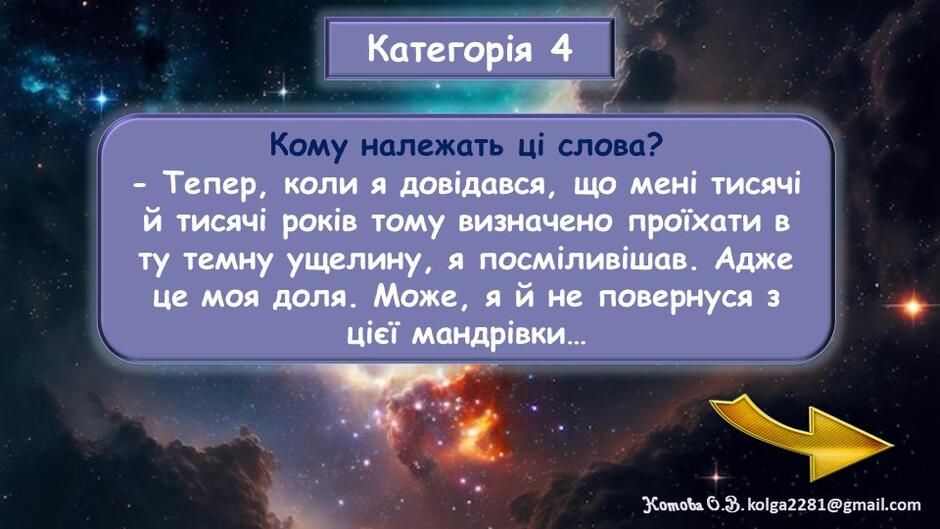 Категорія 4

Кому належать ці слова?
- Тепер, коли я довідався, що мені тисячі й тисячі років тому визначено проїхати в ту темну ущелину, я посміливішав. Адже це моя доля. Може, я й не повернуся з цієї мандрівки…

Котова О.В. kolga2281@gmail.com